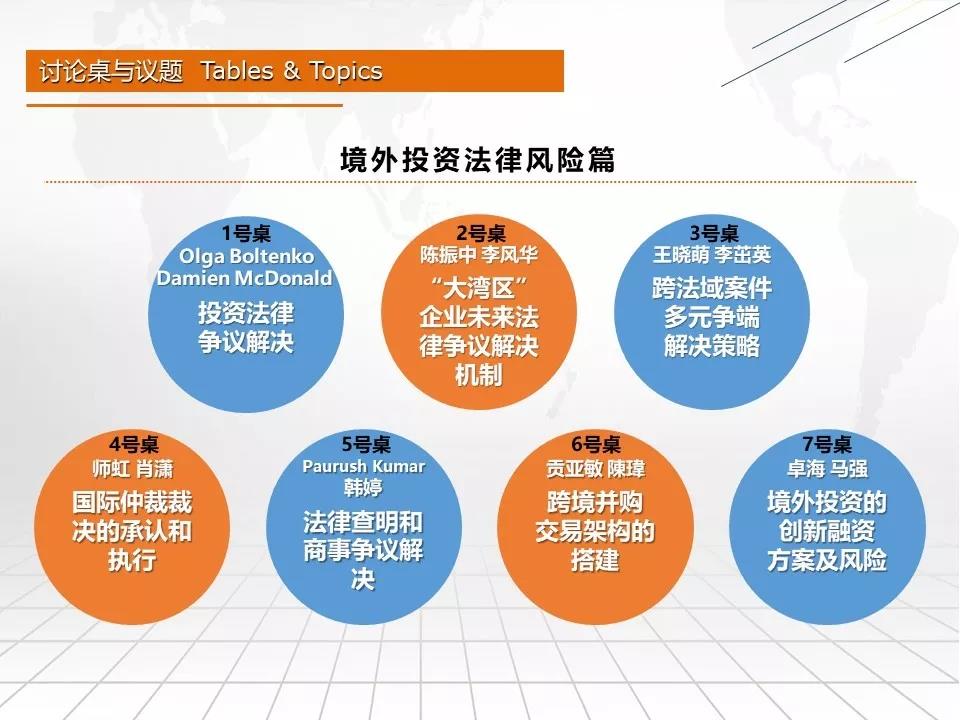 讨论桌与议题 Tables & Topics

境外投资法律风险篇

1号桌
Olga Boltenko
Damien McDonald
投资法律争议解决

2号桌
陈振中 李风华
“大湾区”企业未来法律争议解决机制

3号桌
王晓萌 李茁英
跨法域案件多元争端解决策略

4号桌
师虹 肖潇
国际仲裁裁决的承认和执行

5号桌
Paurush Kumar
韩婷
法律查明和商事争议解决

6号桌
贡亚敏 陳瑋
跨境并购交易架构的搭建

7号桌
卓海 马强
境外投资的创新融资方案及风险